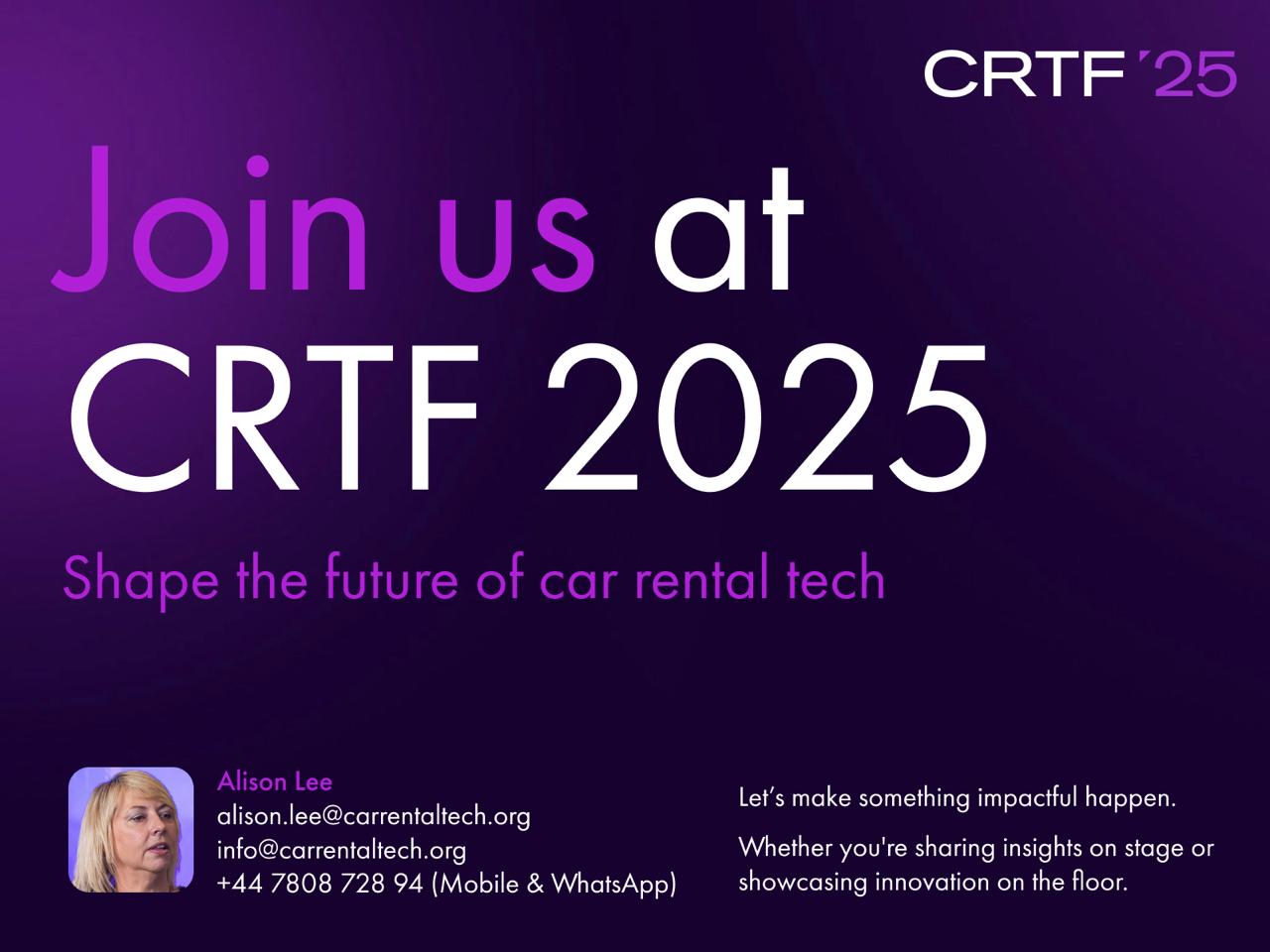 CRTF '25

Join us at CRTF 2025

Shape the future of car rental tech

Alison Lee
alison.lee@carrentaltech.org
info@carrentaltech.org
+44 7808 728 94 (Mobile & WhatsApp)

Let's make something impactful happen.

Whether you're sharing insights on stage or showcasing innovation on the floor.